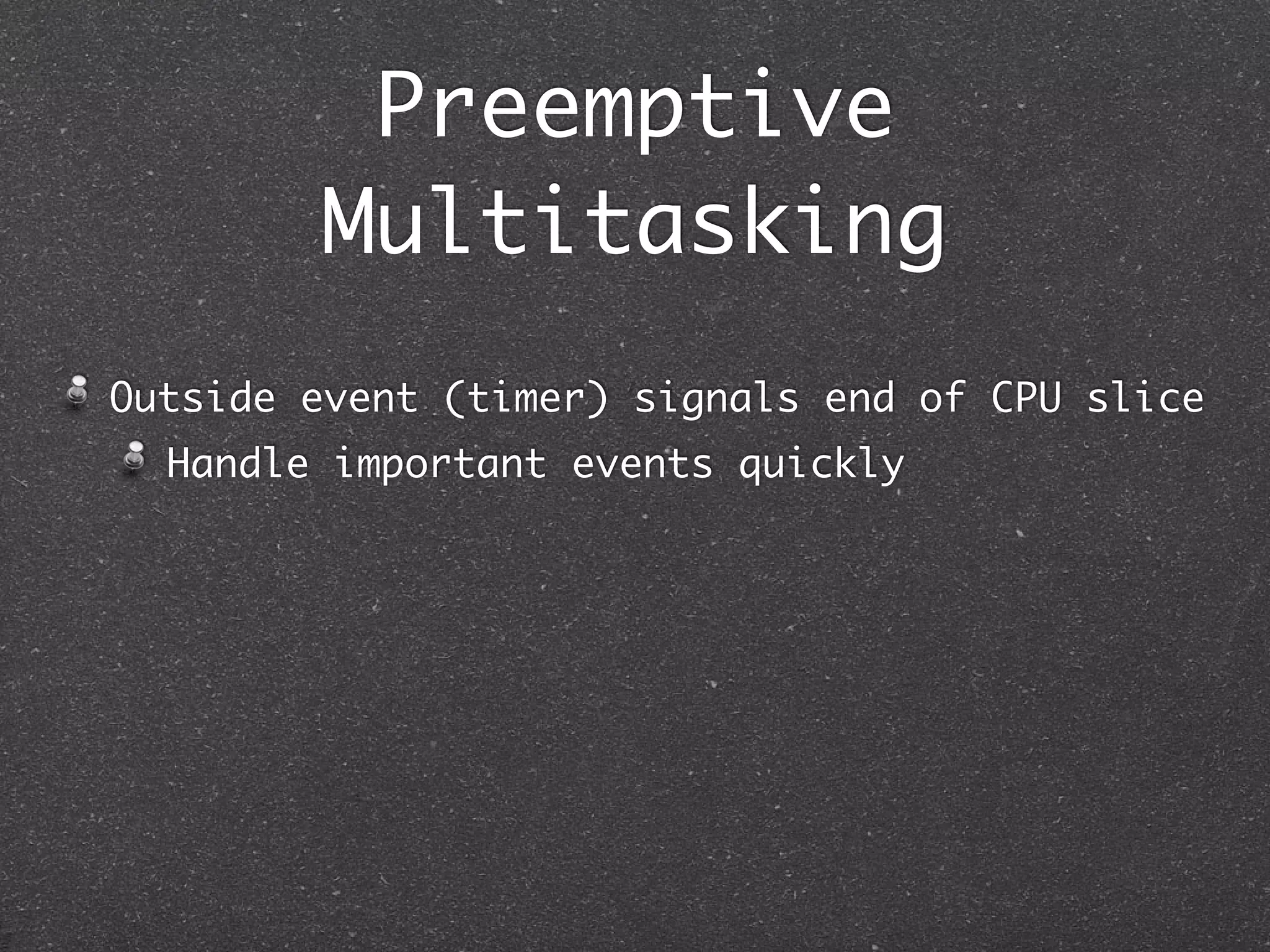 Preemptive Multitasking

Outside event (timer) signals end of CPU slice

Handle important events quickly